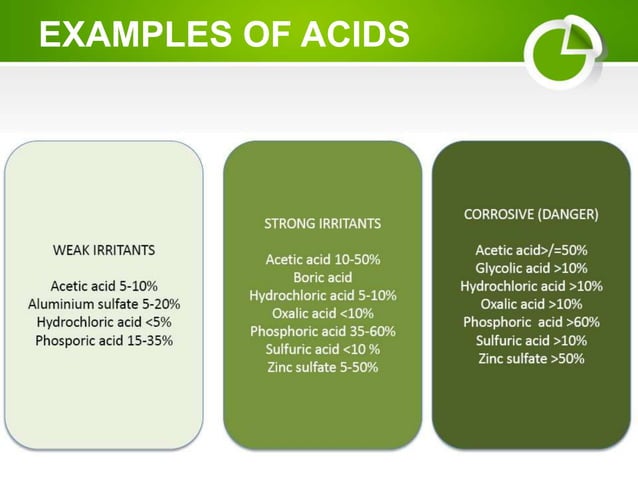 EXAMPLES OF ACIDS

WEAK IRRITANTS

Acetic acid 5-10%
Aluminium sulfate 5-20%
Hydrochloric acid <5%
Phosporic acid 15-35%

STRONG IRRITANTS

Acetic acid 10-50%
Boric acid
Hydrochloric acid 5-10%
Oxalic acid <10%
Phosphoric acid 35-60%
Sulfuric acid <10 %
Zinc sulfate 5-50%

CORROSIVE (DANGER)

Acetic acid>/=50%
Glycolic acid >10%
Hydrochloric acid >10%
Oxalic acid >10%
Phosphoric acid >60%
Sulfuric acid >10%
Zinc sulfate >50%